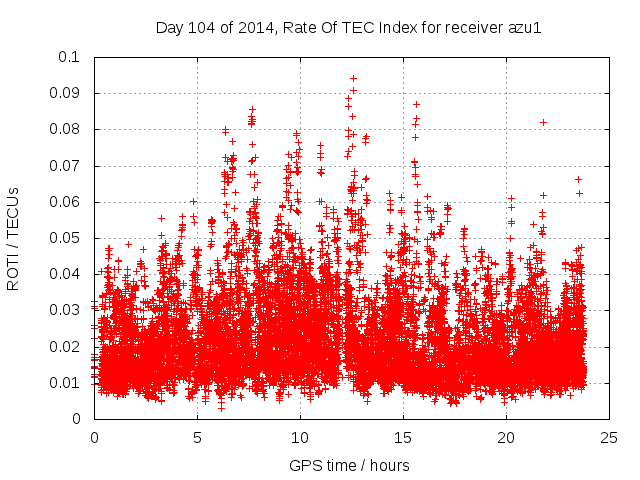 Day 104 of 2014, Rate Of TEC Index for receiver azu1

ROTI / TECUs

0.1
0.09
0.08
0.07
0.06
0.05
0.04
0.03
0.02
0.01
0

0
5
10
15
20
25

GPS time / hours